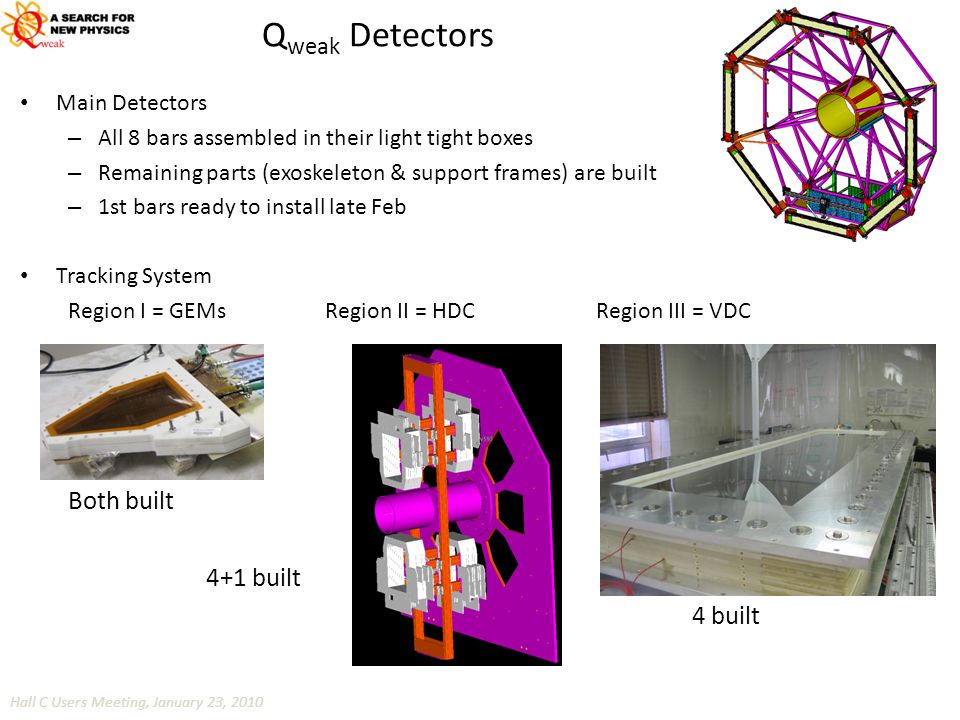 A SEARCH FOR NEW PHYSICS
Qweak

$Q_{weak}$ Detectors

• Main Detectors
– All 8 bars assembled in their light tight boxes
– Remaining parts (exoskeleton & support frames) are built
– 1st bars ready to install late Feb

• Tracking System
Region I = GEMs
Region II = HDC
Region III = VDC

Both built

4+1 built

4 built

Hall C Users Meeting, January 23, 2010